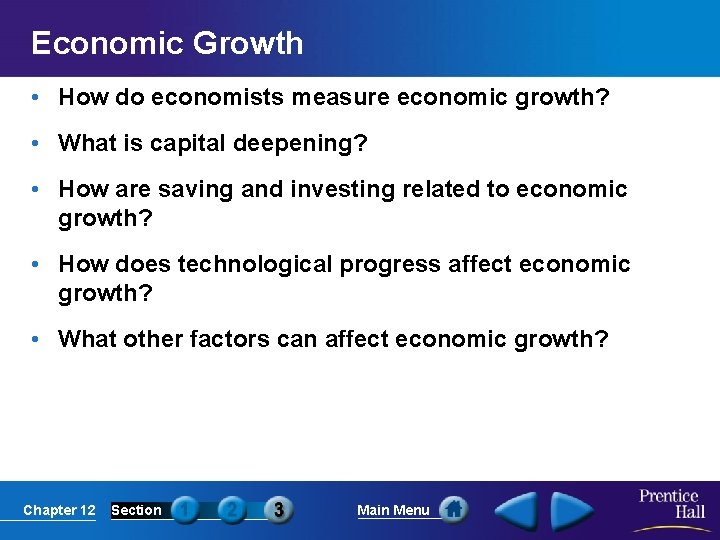 Economic Growth

• How do economists measure economic growth?

• What is capital deepening?

• How are saving and investing related to economic growth?

• How does technological progress affect economic growth?

• What other factors can affect economic growth?

Chapter 12 Section 1 2 3 Main Menu

Prentice Hall